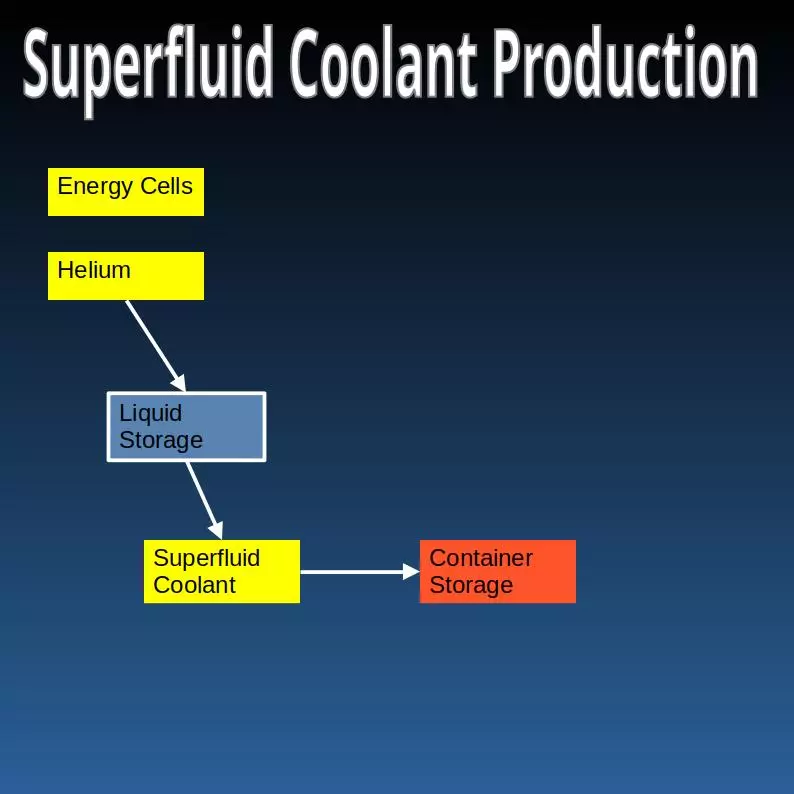 Superfluid Coolant Production

Energy Cells

Helium

Liquid Storage

Superfluid Coolant

Container Storage